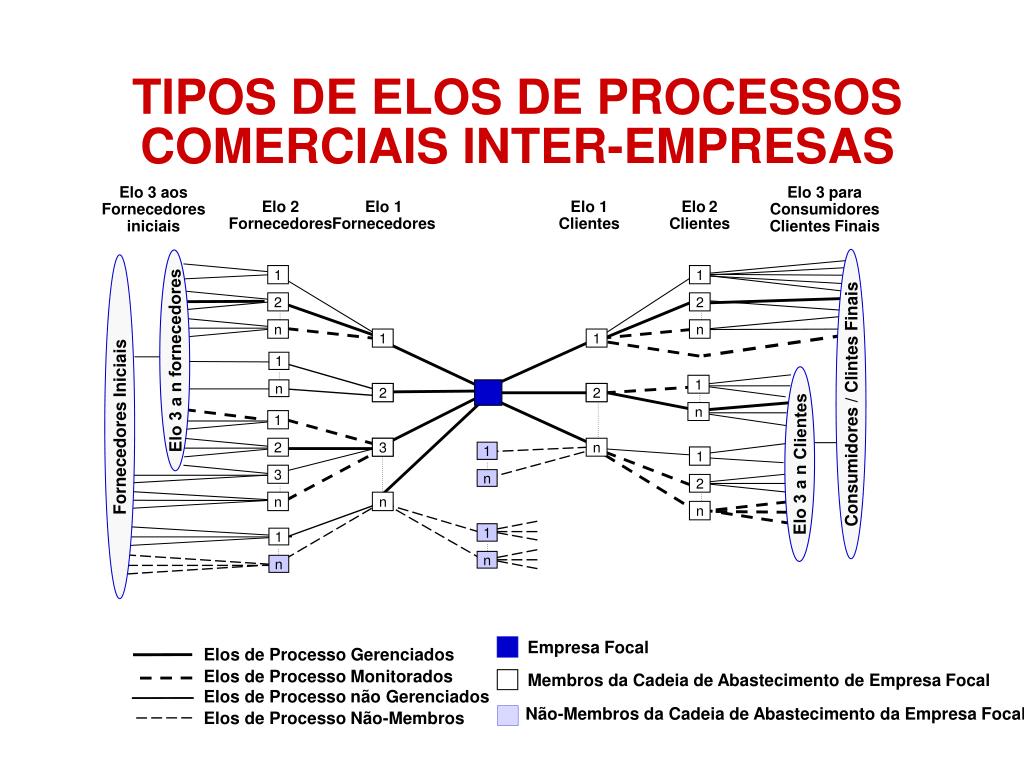 TIPOS DE ELOS DE PROCESSOS COMERCIAIS INTER-EMPRESAS

Elo 3 aos Fornecedores iniciais

Elo 2 Fornecedores

Elo 1 Fornecedores

Elo 1 Clientes

Elo 2 Clientes

Elo 3 para Consumidores Clientes Finais

Fornecedores Iniciais

Elo 3 a n fornecedores

1
2
n
1
n
1
2
3
n
1
n

1
2
3
n

1
n
1
n

1
2
n

1
2
n
1
n
1
2
n

Elo 3 a n Clientes

Consumidores / Clintes Finais

Elos de Processo Gerenciados
Elos de Processo Monitorados
Elos de Processo não Gerenciados
Elos de Processo Não-Membros

Empresa Focal
Membros da Cadeia de Abastecimento de Empresa Focal
Não-Membros da Cadeia de Abastecimento da Empresa Focal